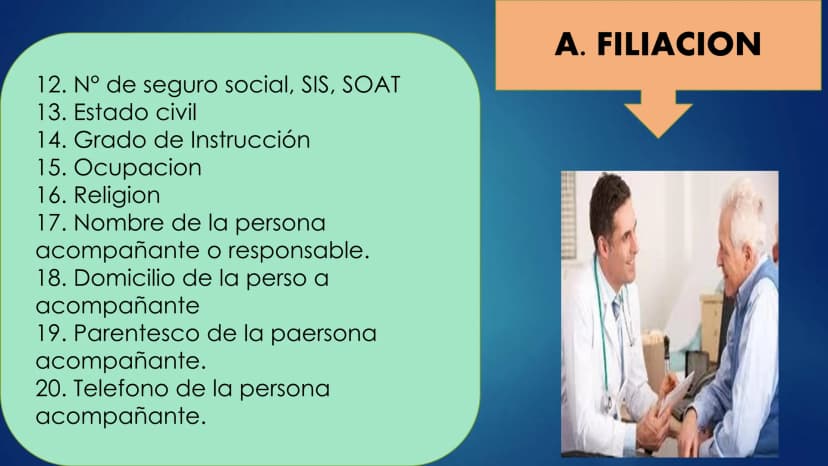 A. FILIACION

12. Nº de seguro social, SIS, SOAT
13. Estado civil
14. Grado de Instrucción
15. Ocupacion
16. Religion
17. Nombre de la persona acompañante o responsable.
18. Domicilio de la perso a acompañante
19. Parentesco de la paersona acompañante.
20. Telefono de la persona acompañante.